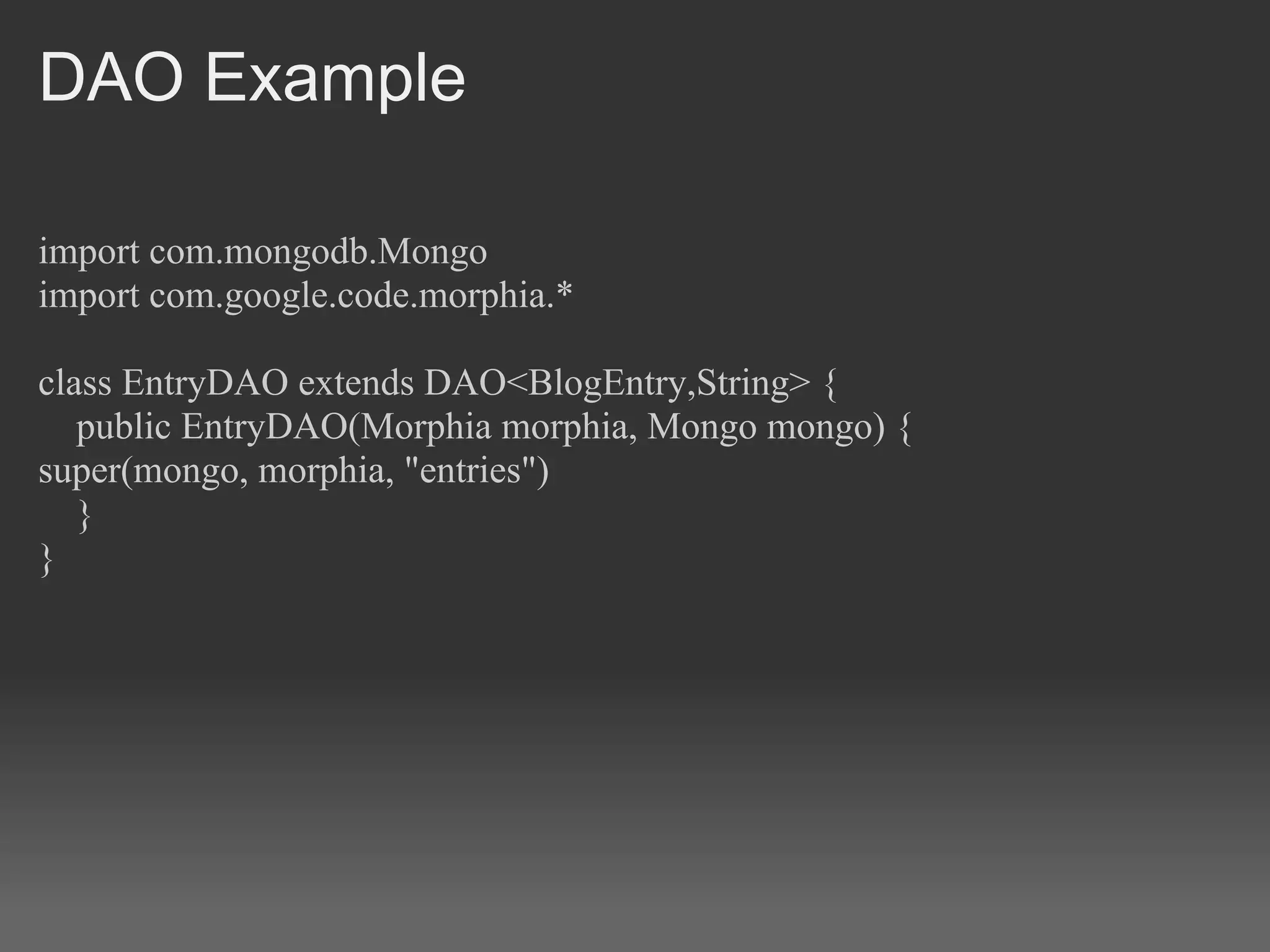 DAO Example

import com.mongodb.Mongo
import com.google.code.morphia.*

class EntryDAO extends DAO<BlogEntry,String> {
    public EntryDAO(Morphia morphia, Mongo mongo) {
super(mongo, morphia, "entries")
    }
}